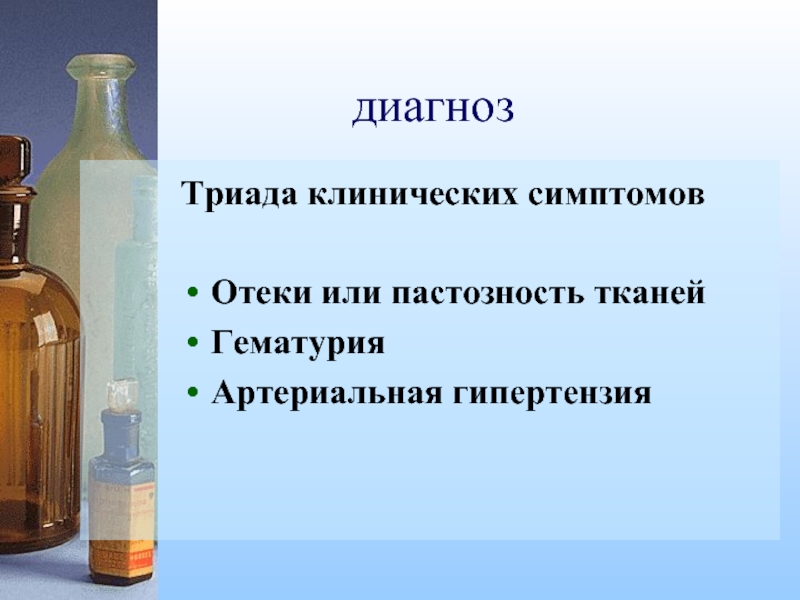 диагноз

Триада клинических симптомов

• Отеки или пастозность тканей
• Гематурия
• Артериальная гипертензия